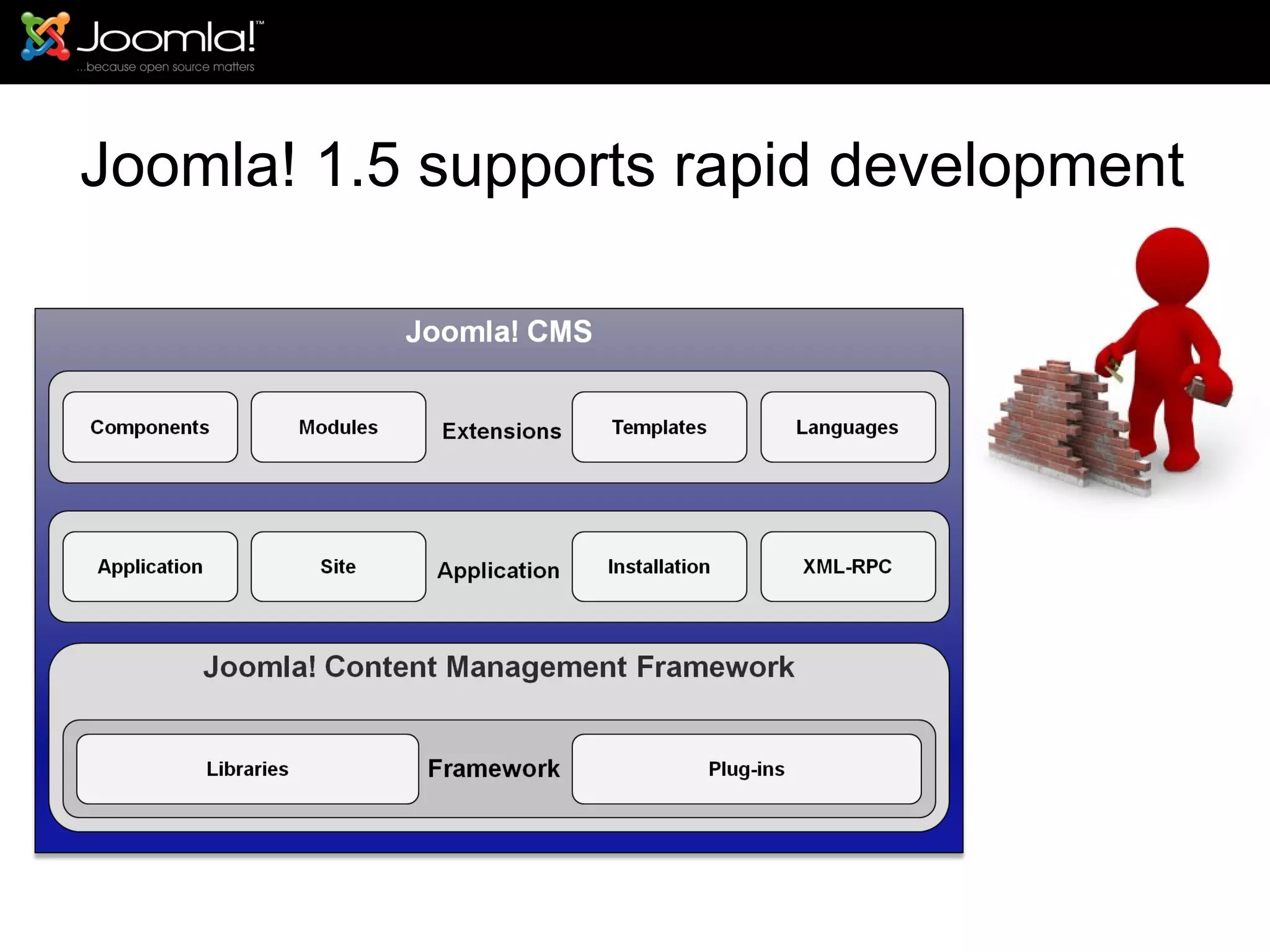 Joomla!™
...because open source matters

Joomla! 1.5 supports rapid development

Joomla! CMS

Components
Modules
Extensions
Templates
Languages

Application
Site
Application
Installation
XML-RPC

Joomla! Content Management Framework

Libraries
Framework
Plug-ins